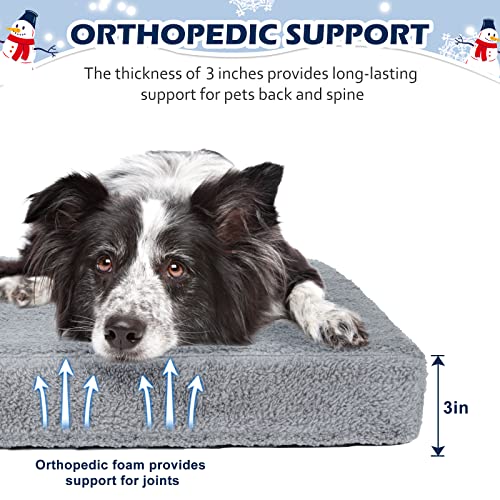 ORTHOPEDIC SUPPORT

The thickness of 3 inches provides long-lasting support for pets back and spine

3in

Orthopedic foam provides support for joints